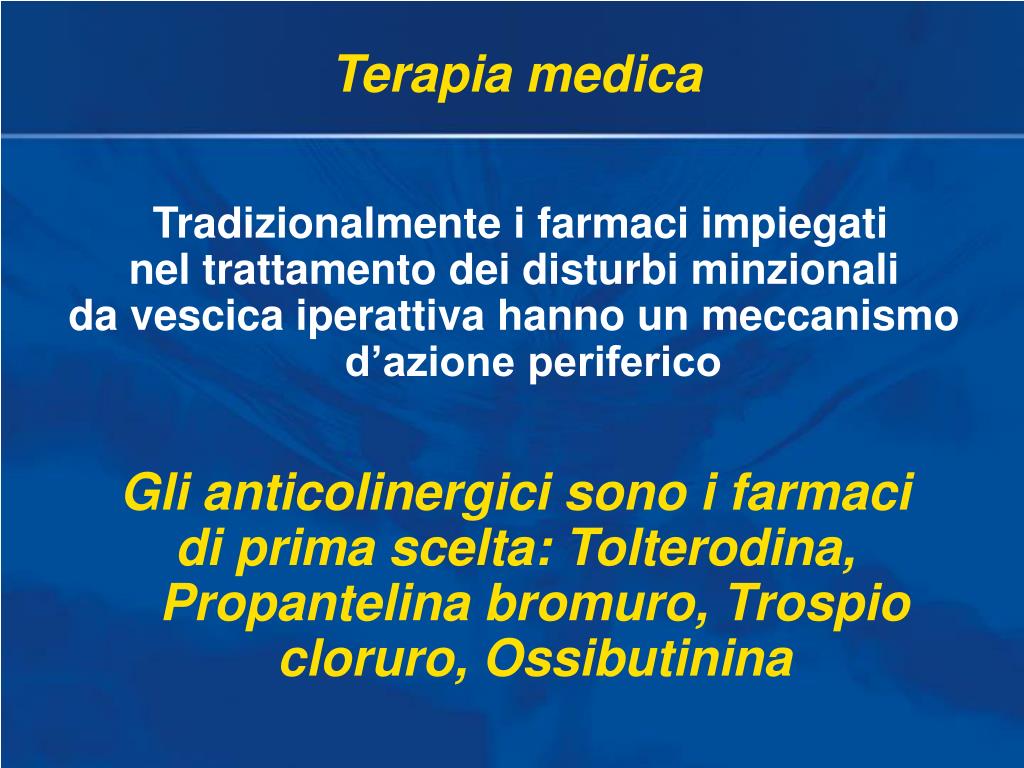 Terapia medica

Tradizionalmente i farmaci impiegati nel trattamento dei disturbi minzionali da vescica iperattiva hanno un meccanismo d’azione periferico

Gli anticolinergici sono i farmaci di prima scelta: Tolterodina, Propantelina bromuro, Trospio cloruro, Ossibutinina